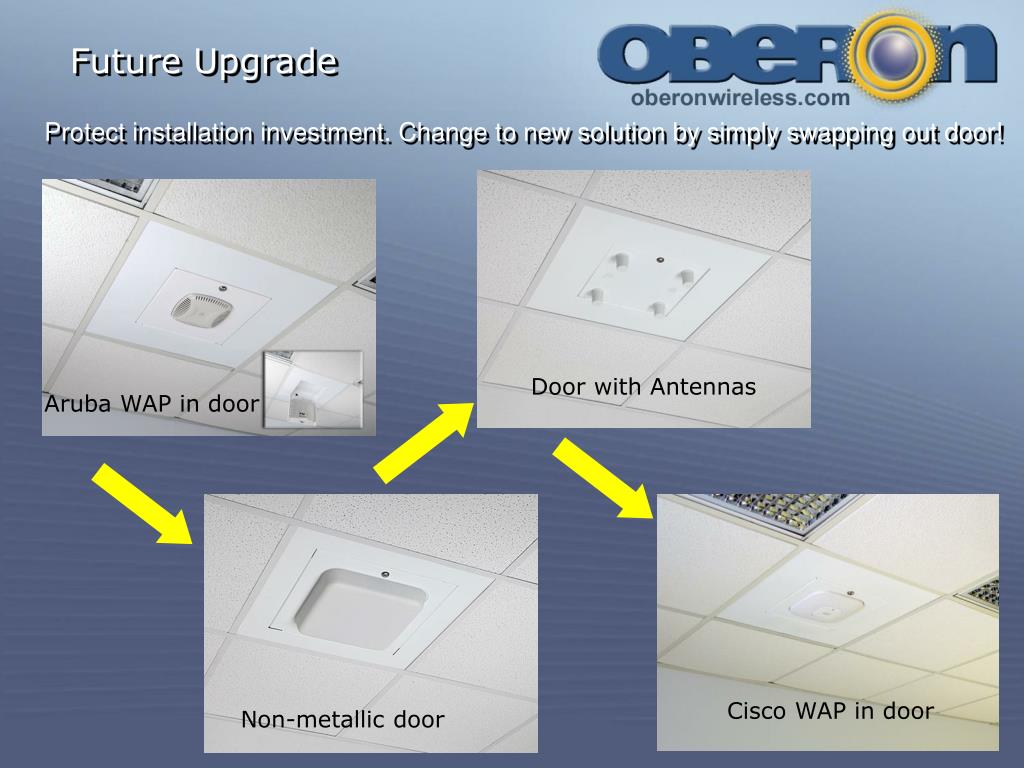 Future Upgrade

OBERON
oberonwireless.com

Protect installation investment. Change to new solution by simply swapping out door!

Aruba WAP in door

Door with Antennas

Non-metallic door

Cisco WAP in door